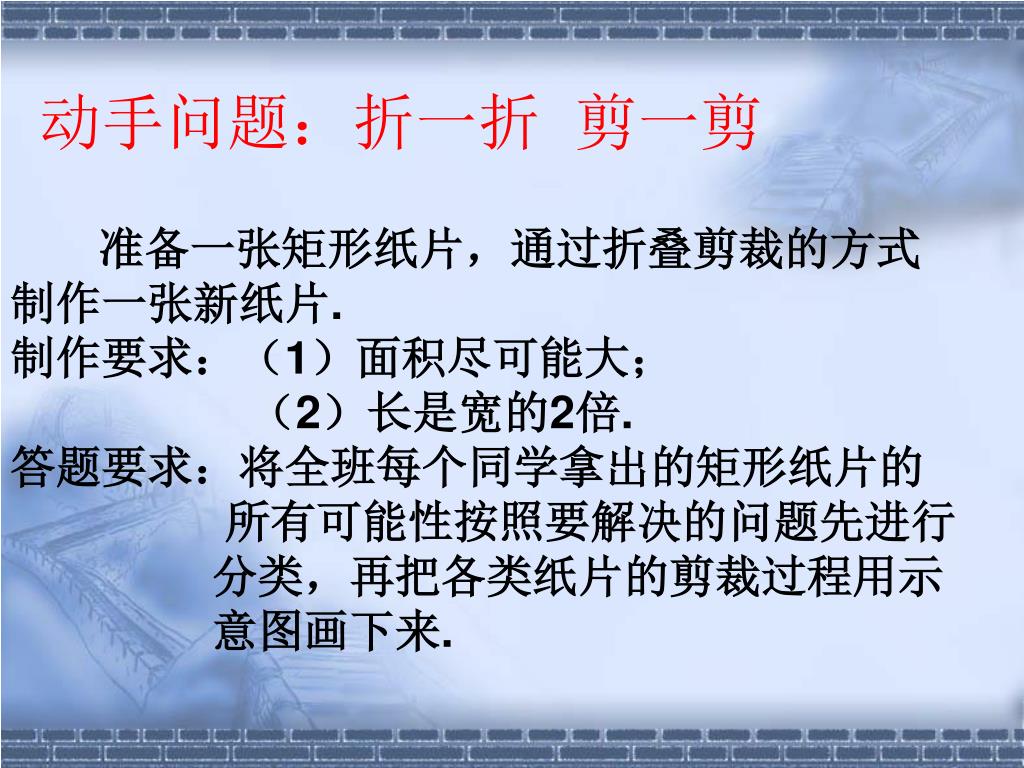 动手问题：折一折 剪一剪

准备一张矩形纸片，通过折叠剪裁的方式制作一张新纸片.

制作要求：（1）面积尽可能大；
（2）长是宽的2倍.

答题要求：将全班每个同学拿出的矩形纸片的所有可能性按照要解决的问题先进行分类，再把各类纸片的剪裁过程用示意图画下来.